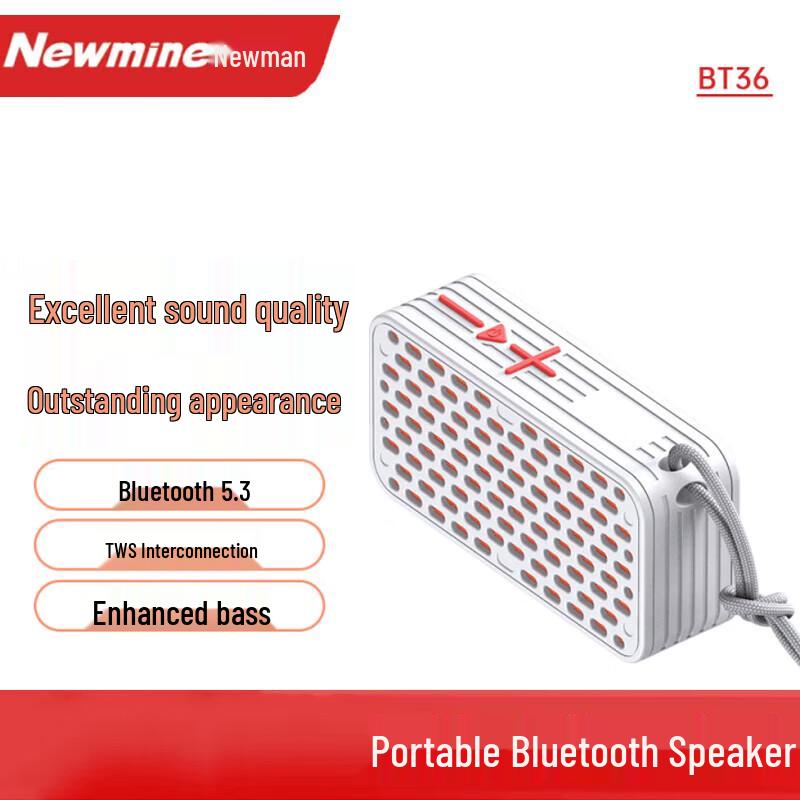 Newmine Newman

BT36

Excellent sound quality

Outstanding appearance

Bluetooth 5.3

TWS Interconnection

Enhanced bass

Portable Bluetooth Speaker